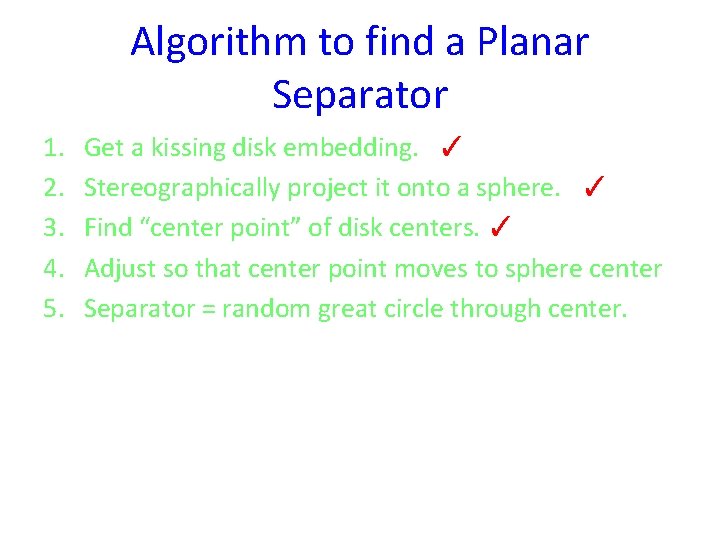 Algorithm to find a Planar Separator

1. Get a kissing disk embedding. ✓
2. Stereographically project it onto a sphere. ✓
3. Find “center point” of disk centers. ✓
4. Adjust so that center point moves to sphere center
5. Separator = random great circle through center.